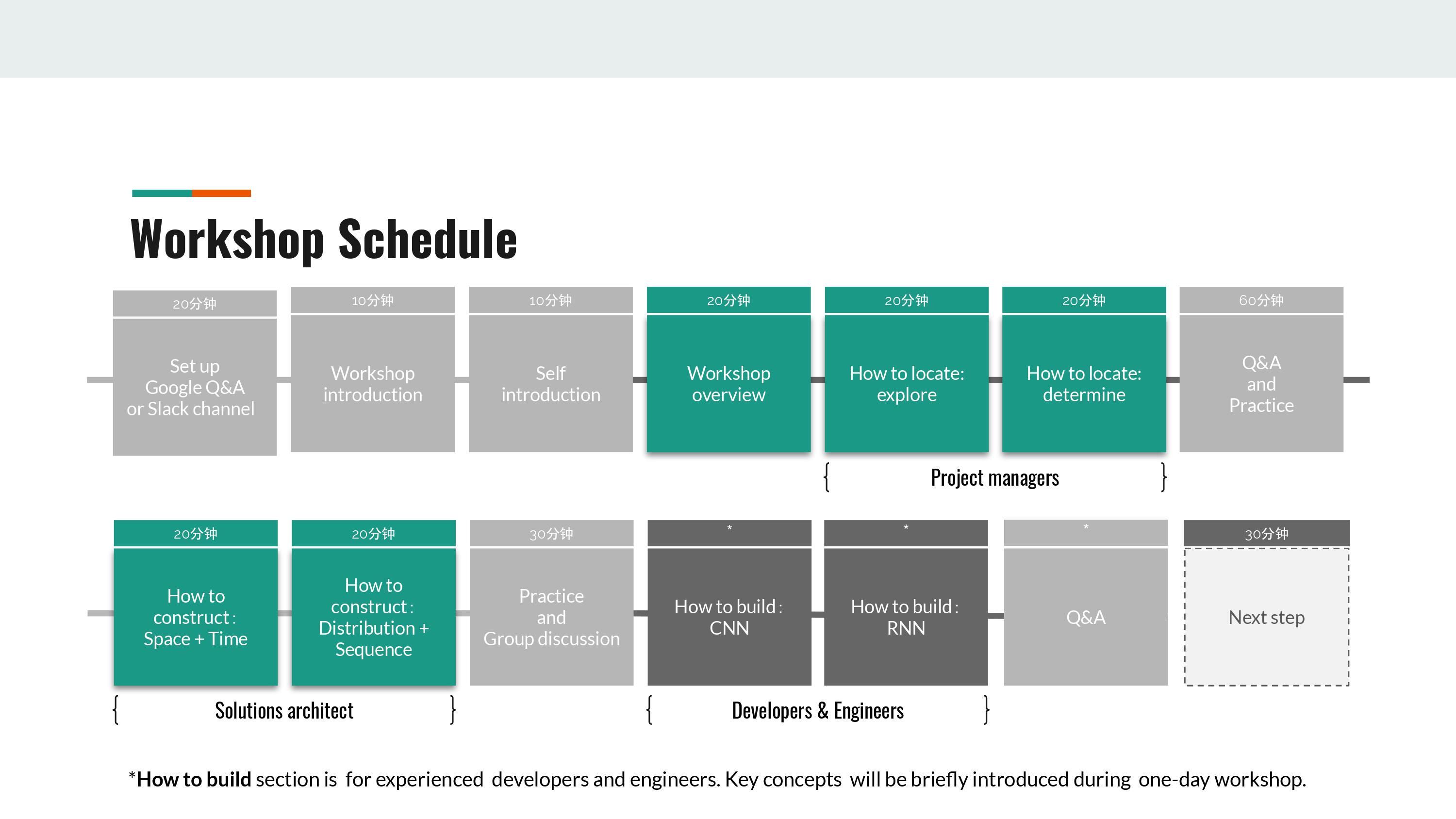 Workshop Schedule

20分钟
Set up
Google Q&A
or Slack channel

10分钟
Workshop
introduction

10分钟
Self
introduction

20分钟
Workshop
overview

20分钟
How to locate:
explore

20分钟
How to locate:
determine

60分钟
Q&A
and
Practice

{ Project managers }

20分钟
How to
construct :
Space + Time

20分钟
How to
construct :
Distribution +
Sequence

30分钟
Practice
and
Group discussion

*
How to build :
CNN

*
How to build :
RNN

*
Q&A

30分钟
Next step

{ Solutions architect }

{ Developers & Engineers }

*How to build section is for experienced developers and engineers. Key concepts will be briefly introduced during one-day workshop.